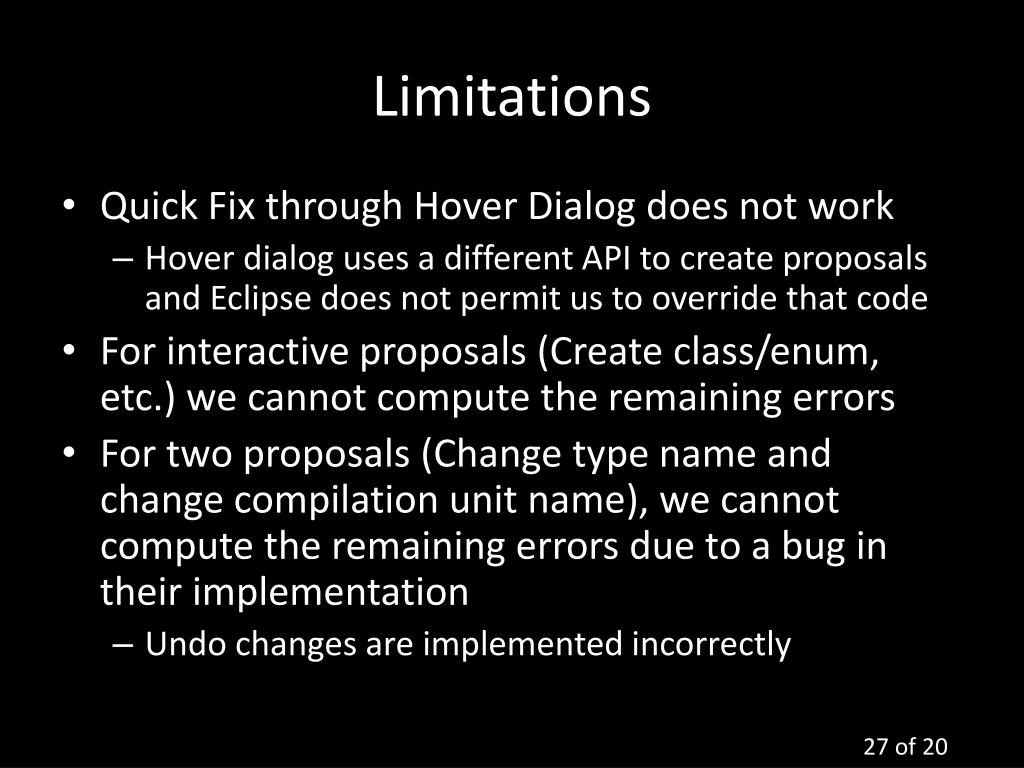 Limitations

• Quick Fix through Hover Dialog does not work
  – Hover dialog uses a different API to create proposals and Eclipse does not permit us to override that code
• For interactive proposals (Create class/enum, etc.) we cannot compute the remaining errors
• For two proposals (Change type name and change compilation unit name), we cannot compute the remaining errors due to a bug in their implementation
  – Undo changes are implemented incorrectly

27 of 20